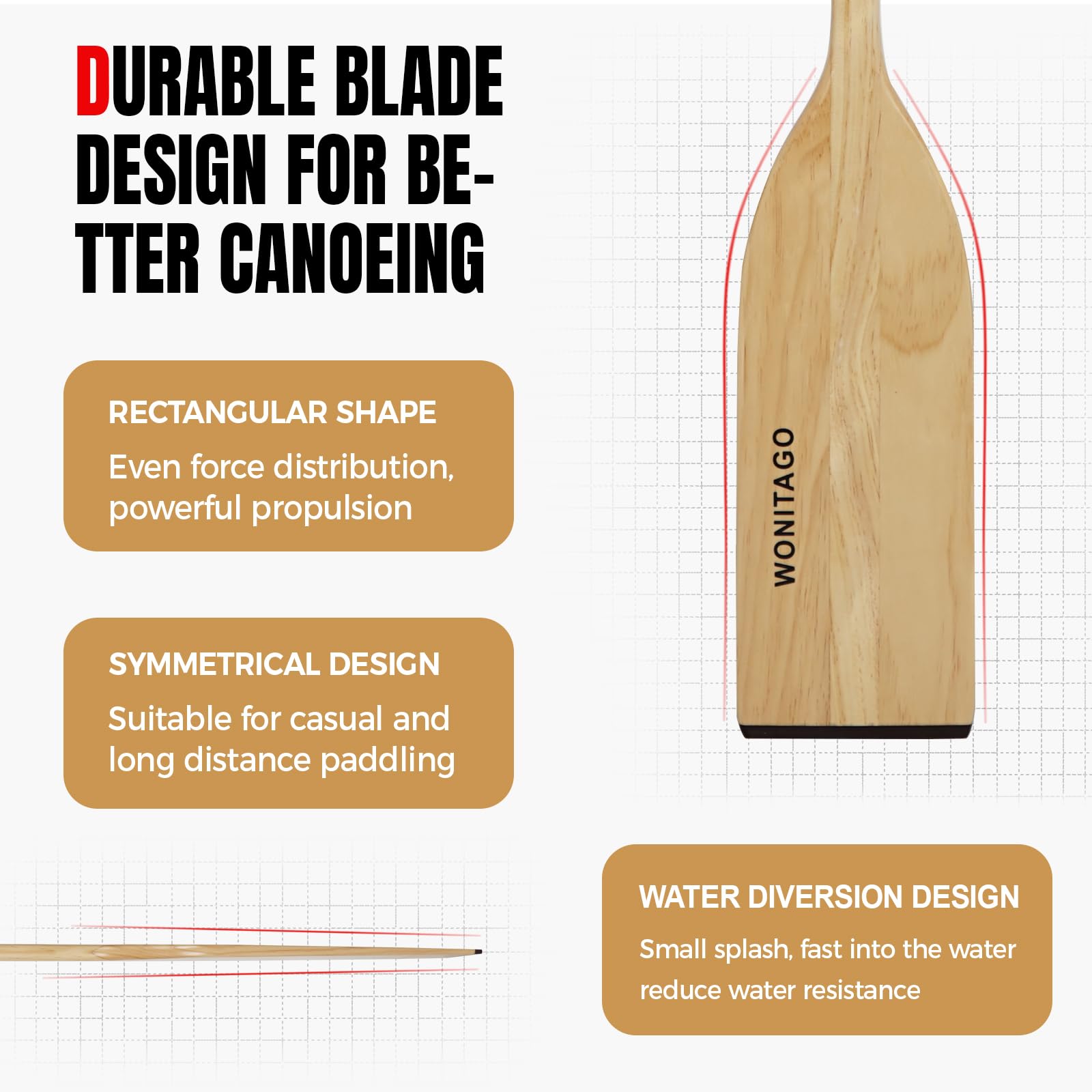 DURABLE BLADE DESIGN FOR BETTER CANOEING

RECTANGULAR SHAPE
Even force distribution, powerful propulsion

SYMMETRICAL DESIGN
Suitable for casual and long distance paddling

WONITAGO

WATER DIVERSION DESIGN
Small splash, fast into the water reduce water resistance